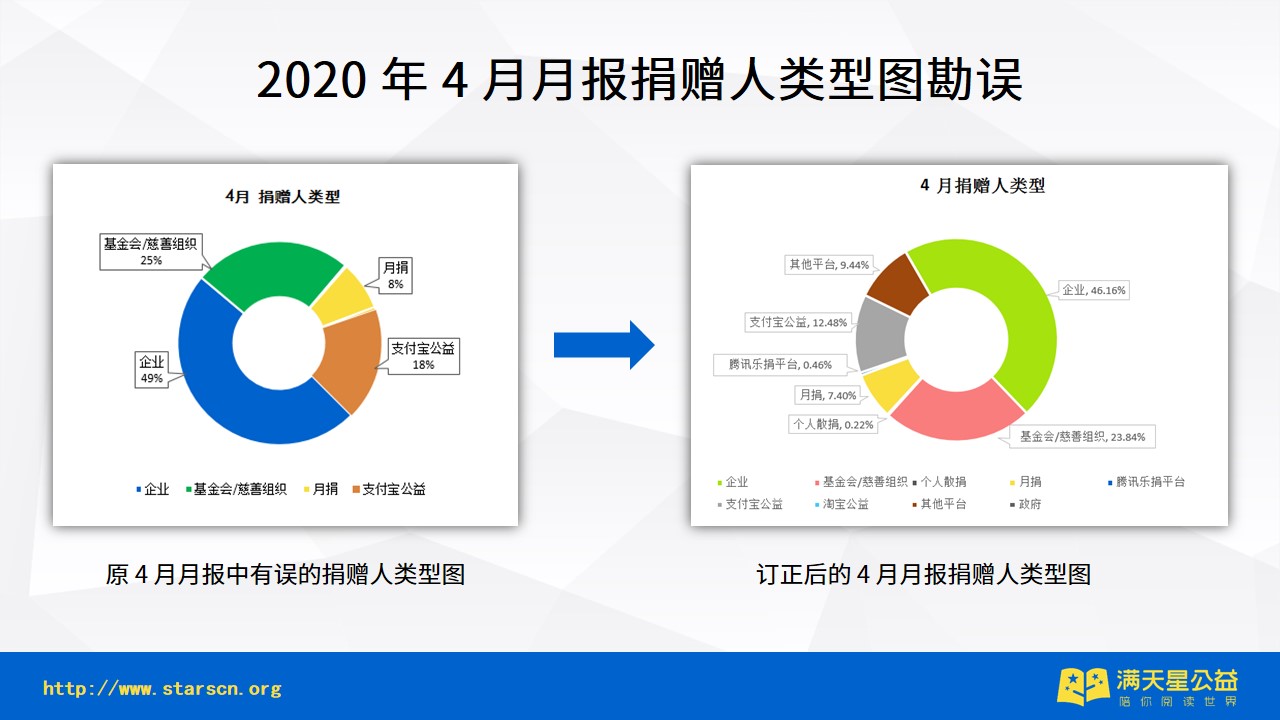 2020 年 4 月月报捐赠人类型图勘误

4月 捐赠人类型

基金会/慈善组织 25%

月捐 8%

支付宝公益 18%

企业 49%

企业 基金会/慈善组织 月捐 支付宝公益

原 4 月月报中有误的捐赠人类型图

4 月捐赠人类型

其他平台, 9.44%

企业, 46.16%

支付宝公益, 12.48%

腾讯乐捐平台, 0.46%

月捐, 7.40%

个人散捐, 0.22%

基金会/慈善组织, 23.84%

企业 基金会/慈善组织 个人散捐 月捐 腾讯乐捐平台 支付宝公益 淘宝公益 其他平台 政府

订正后的 4 月月报捐赠人类型图

http://www.starscn.org

满天星公益
陪你阅读世界